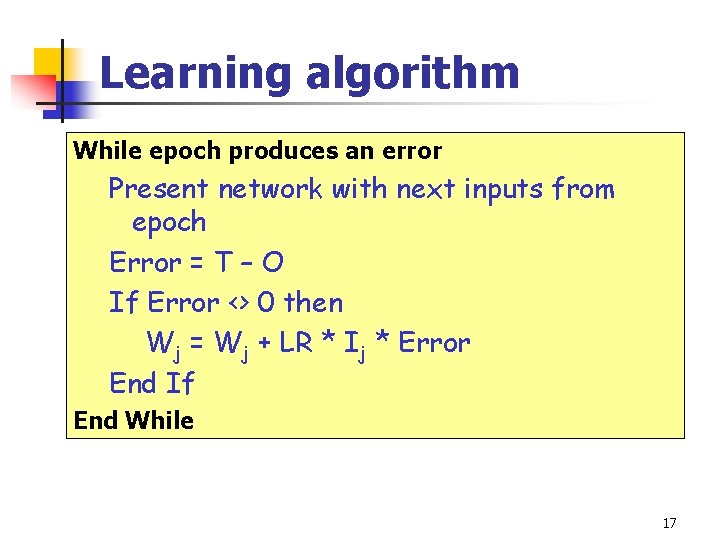 Learning algorithm

While epoch produces an error

Present network with next inputs from epoch

Error = T – O

If Error <> 0 then

$W_j = W_j + LR * I_j * Error$

End If

End While

17